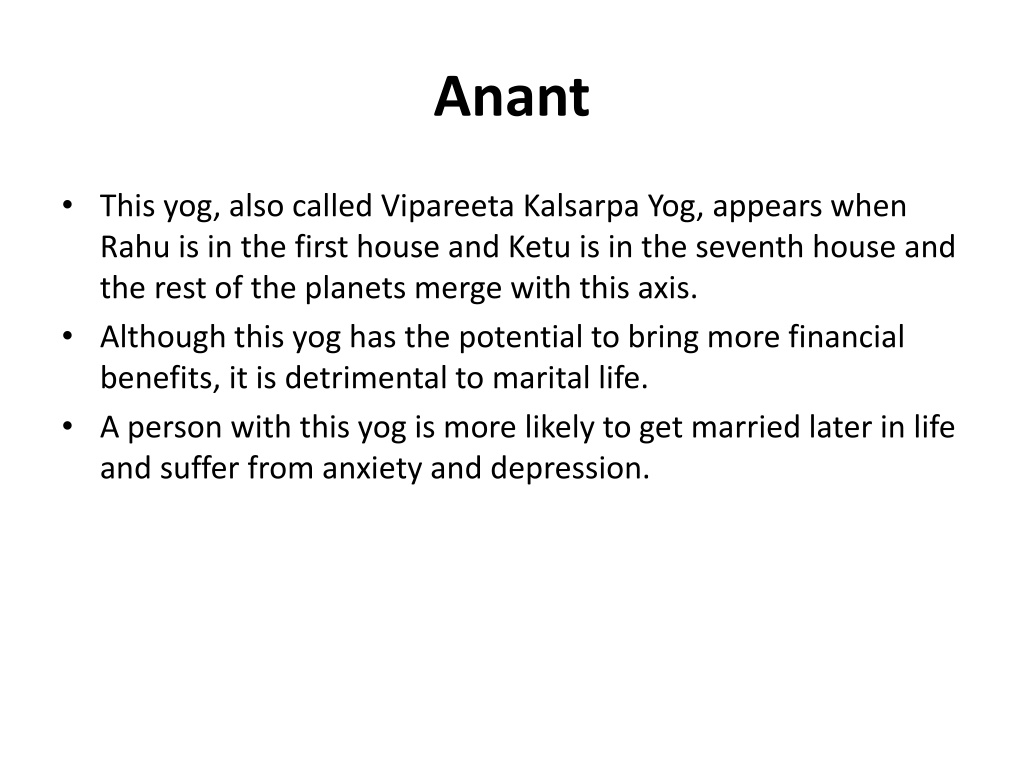 Anant

• This yog, also called Vipareeta Kalsarpa Yog, appears when Rahu is in the first house and Ketu is in the seventh house and the rest of the planets merge with this axis.
• Although this yog has the potential to bring more financial benefits, it is detrimental to marital life.
• A person with this yog is more likely to get married later in life and suffer from anxiety and depression.